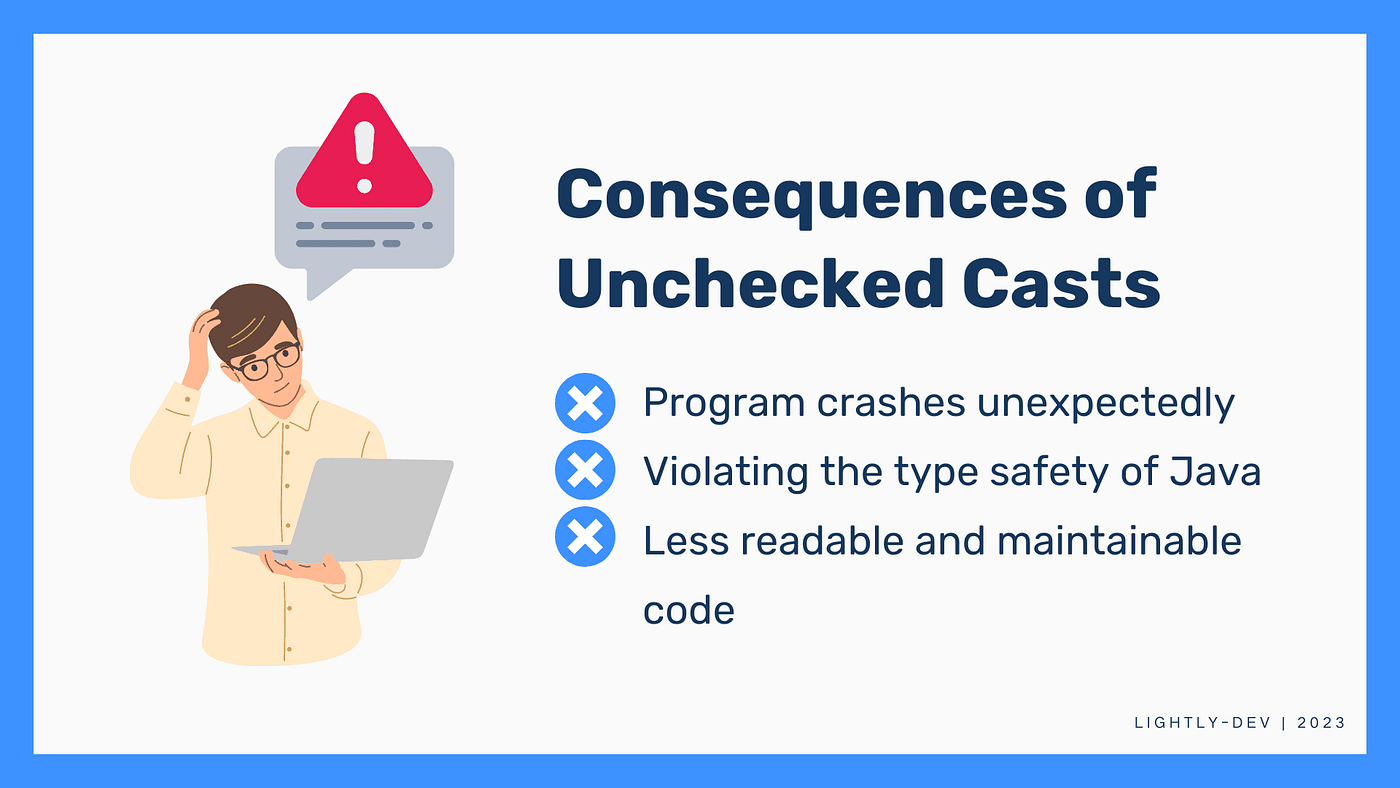 Consequences of Unchecked Casts

Program crashes unexpectedly

Violating the type safety of Java

Less readable and maintainable code

LIGHTLY-DEV | 2023